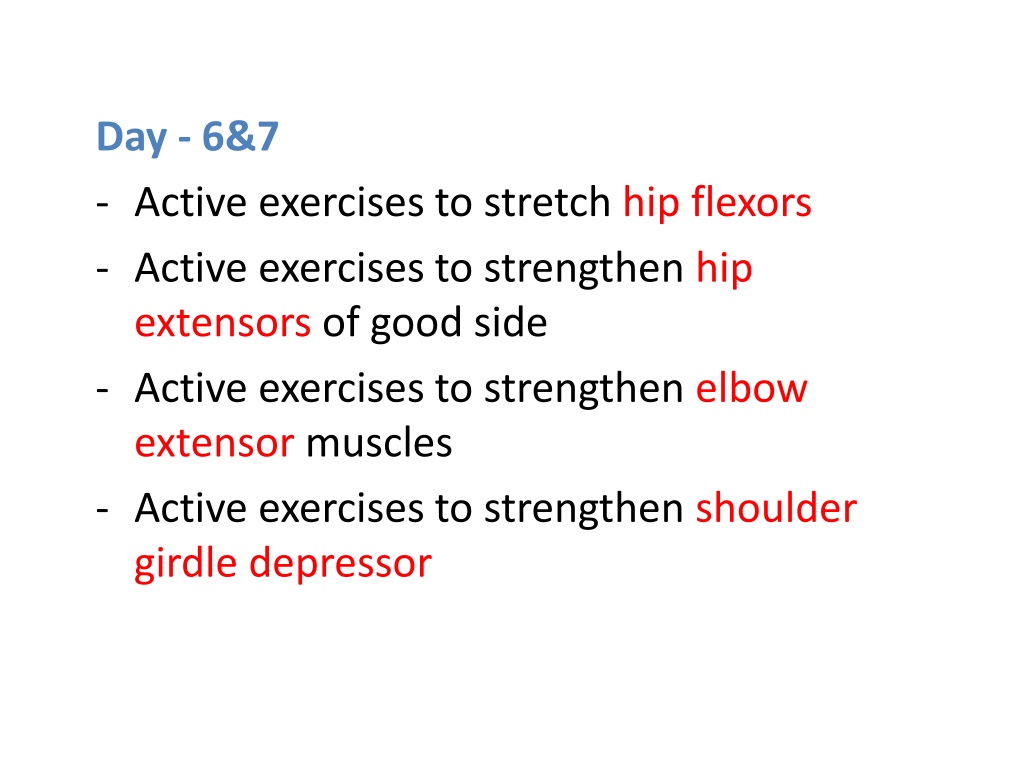 Day - 6&7

- Active exercises to stretch hip flexors
- Active exercises to strengthen hip extensors of good side
- Active exercises to strengthen elbow extensor muscles
- Active exercises to strengthen shoulder girdle depressor